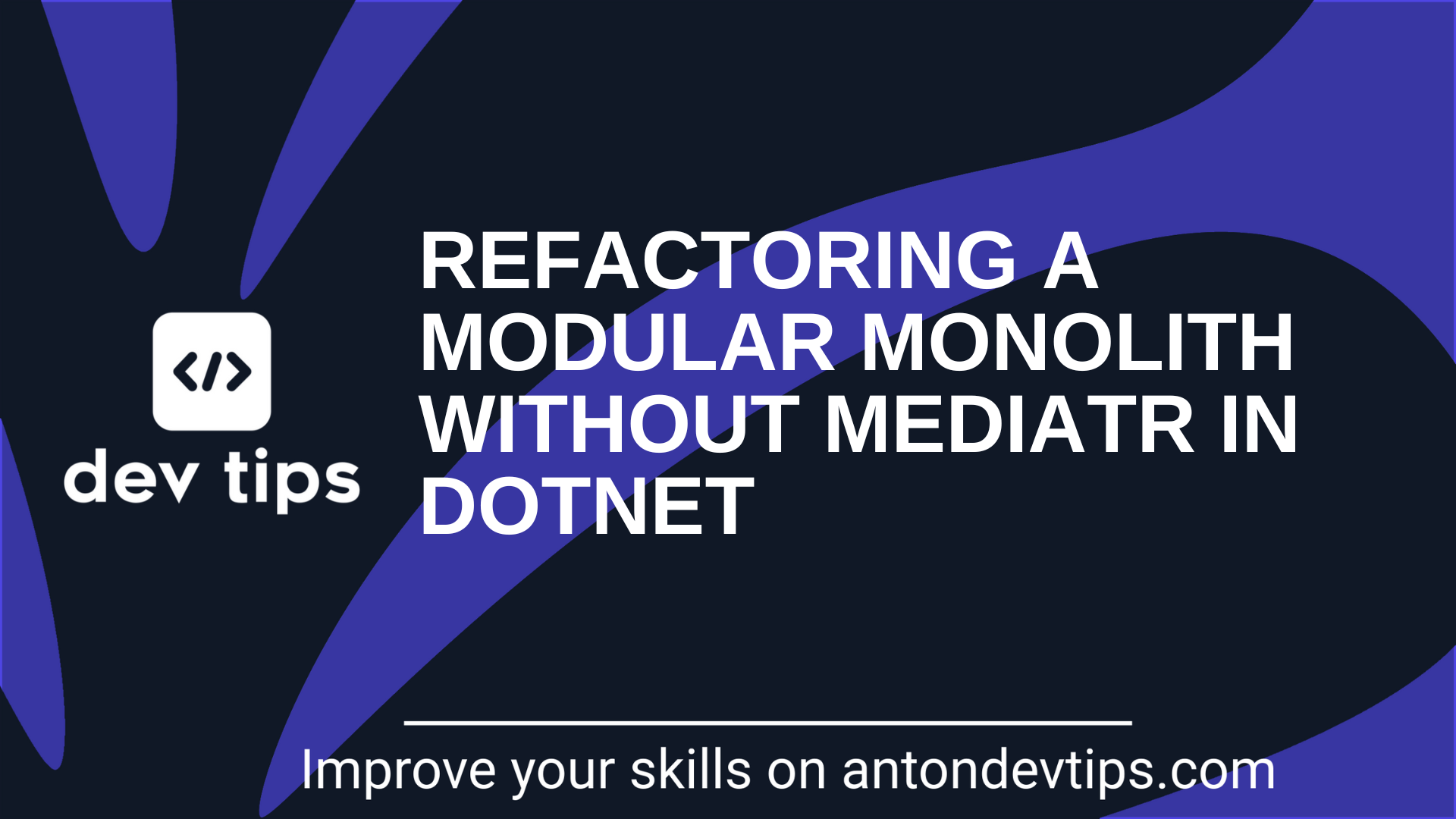 </>
dev tips

REFACTORING A MODULAR MONOLITH WITHOUT MEDIATR IN DOTNET

Improve your skills on antondevtips.com